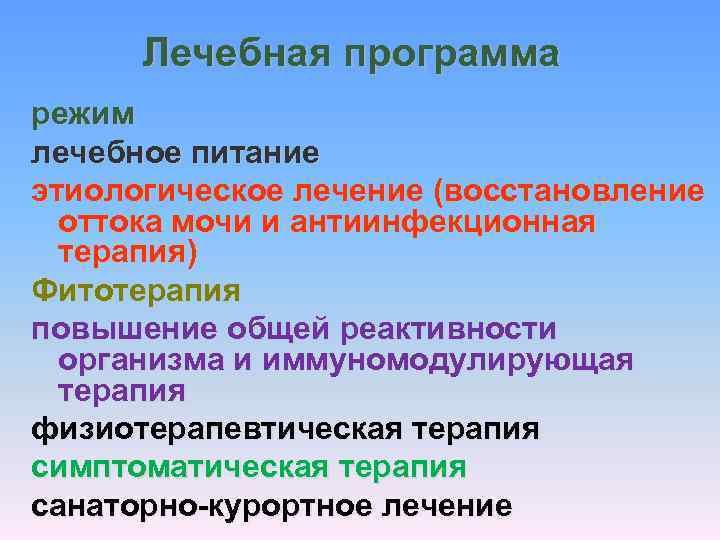 Лечебная программа

режим

лечебное питание

этиологическое лечение (восстановление оттока мочи и антиинфекционная терапия)

Фитотерапия

повышение общей реактивности организма и иммуномодулирующая терапия

физиотерапевтическая терапия

симптоматическая терапия

санаторно-курортное лечение